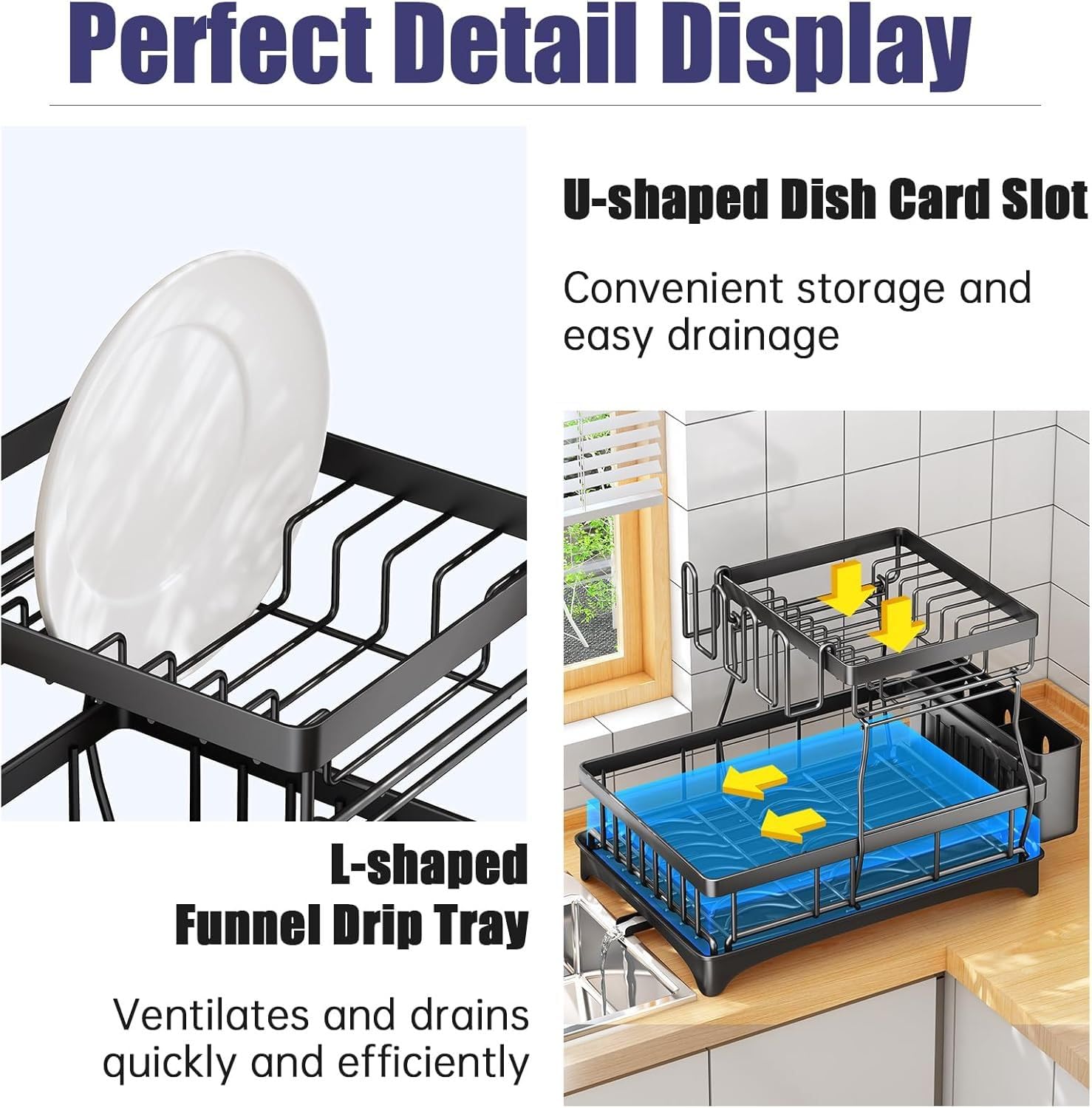 Perfect Detail Display

U-shaped Dish Card Slot

Convenient storage and easy drainage

L-shaped Funnel Drip Tray

Ventilates and drains quickly and efficiently